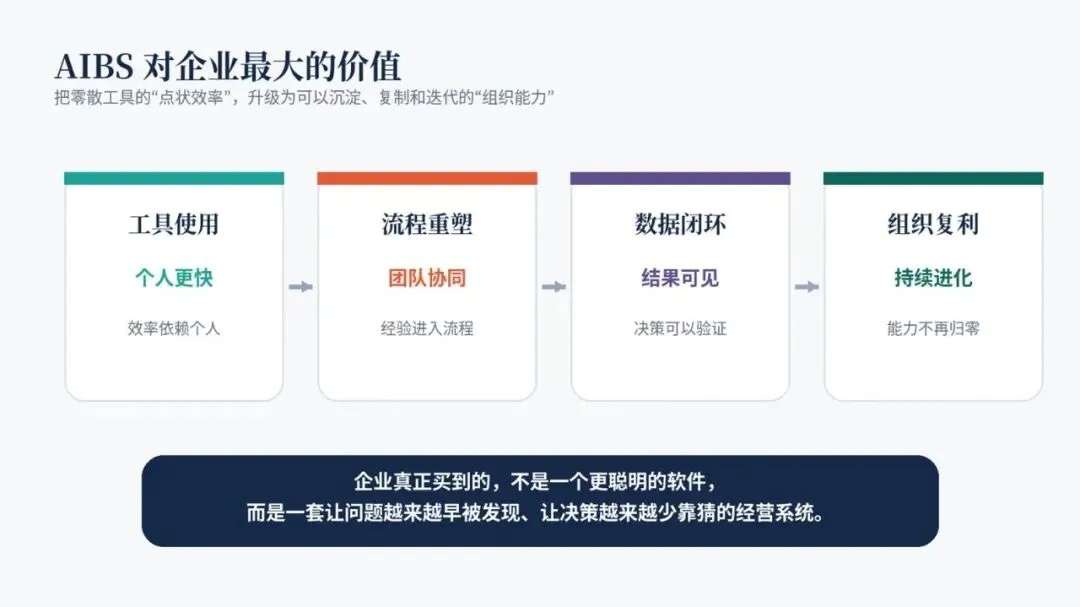 AIBS 对企业最大的价值

把零散工具的“点状效率”，升级为可以沉淀、复制和迭代的“组织能力”

工具使用

个人更快

效率依赖个人

流程重塑

团队协同

经验进入流程

数据闭环

结果可见

决策可以验证

组织复利

持续进化

能力不再归零

企业真正买到的，不是一个更聪明的软件，
而是一套让问题越来越早被发现、让决策越来越少靠猜的经营系统。